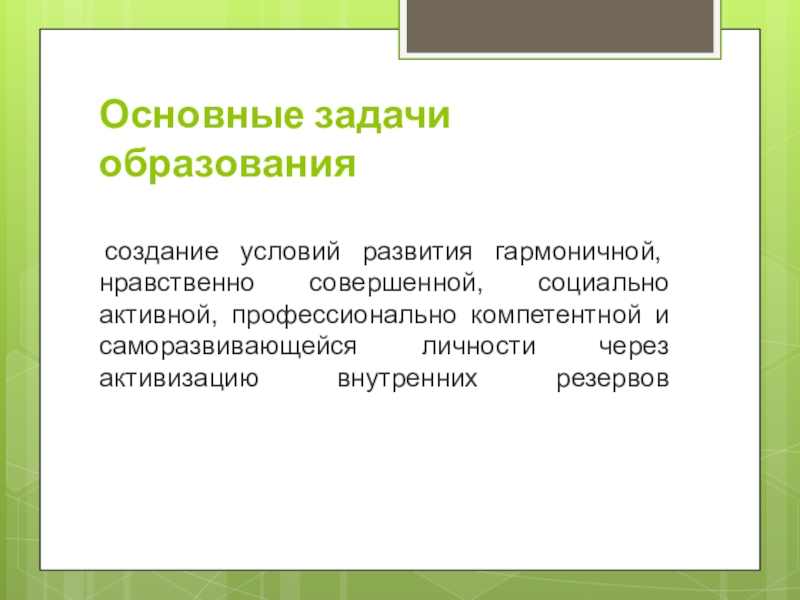 Основные задачи образования

создание условий развития гармоничной, нравственно совершенной, социально активной, профессионально компетентной и саморазвивающейся личности через активизацию внутренних резервов